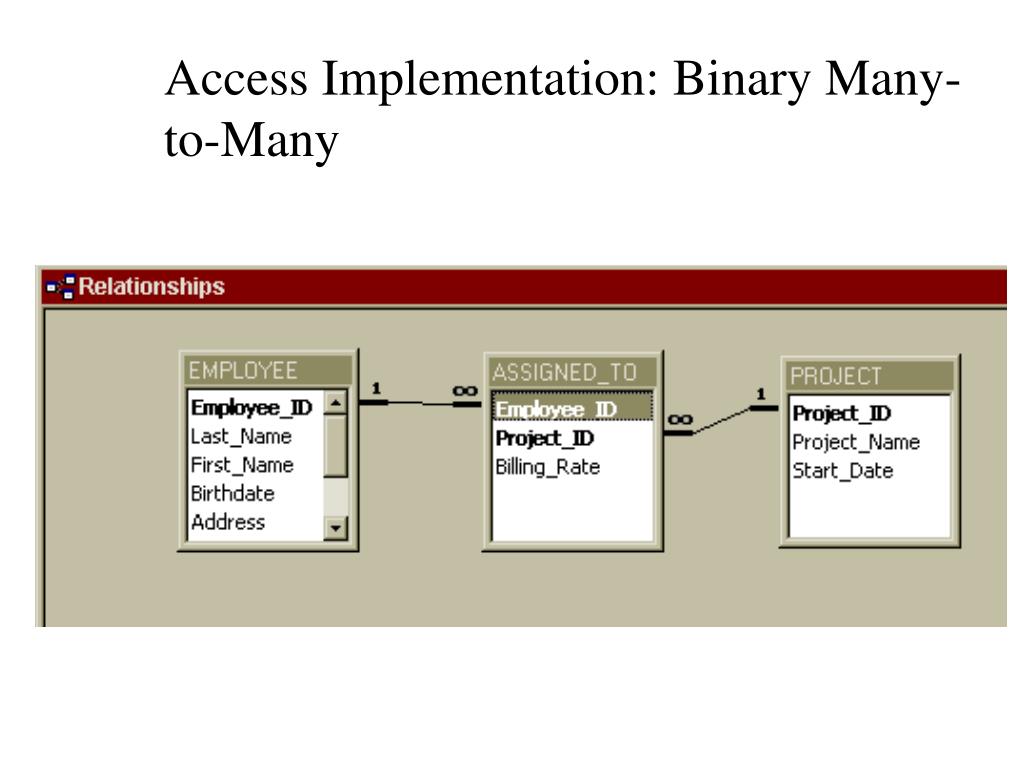 Access Implementation: Binary Many-to-Many

Relationships

EMPLOYEE
Employee_ID
Last_Name
First_Name
Birthdate
Address

1
∞

ASSIGNED_TO
Employee_ID
Project_ID
Billing_Rate

∞
1

PROJECT
Project_ID
Project_Name
Start_Date